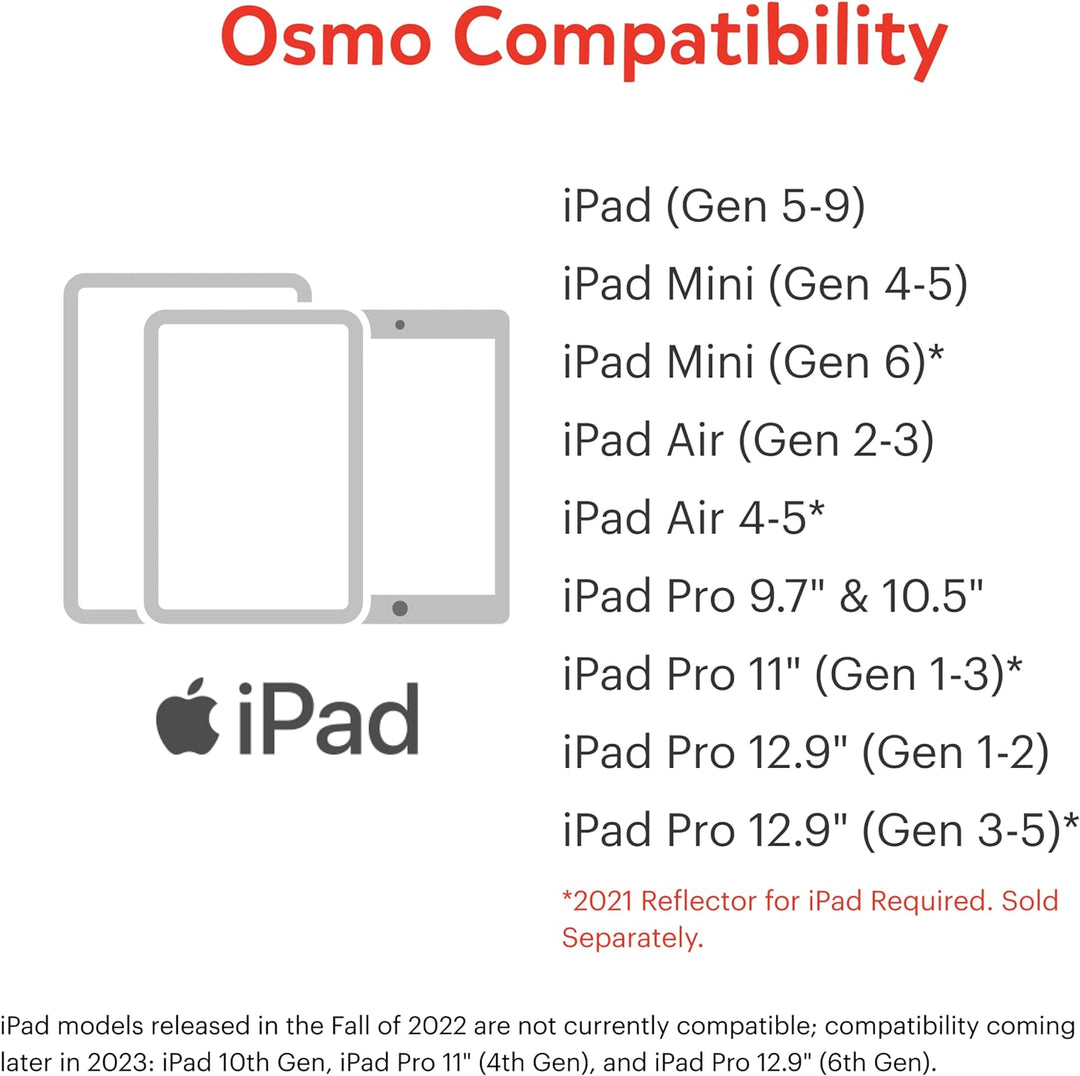 Osmo Compatibility

iPad

iPad (Gen 5-9)
iPad Mini (Gen 4-5)
iPad Mini (Gen 6)*
iPad Air (Gen 2-3)
iPad Air 4-5*
iPad Pro 9.7" & 10.5"
iPad Pro 11" (Gen 1-3)*
iPad Pro 12.9" (Gen 1-2)
iPad Pro 12.9" (Gen 3-5)*

*2021 Reflector for iPad Required. Sold Separately.

iPad models released in the Fall of 2022 are not currently compatible; compatibility coming later in 2023: iPad 10th Gen, iPad Pro 11" (4th Gen), and iPad Pro 12.9" (6th Gen).